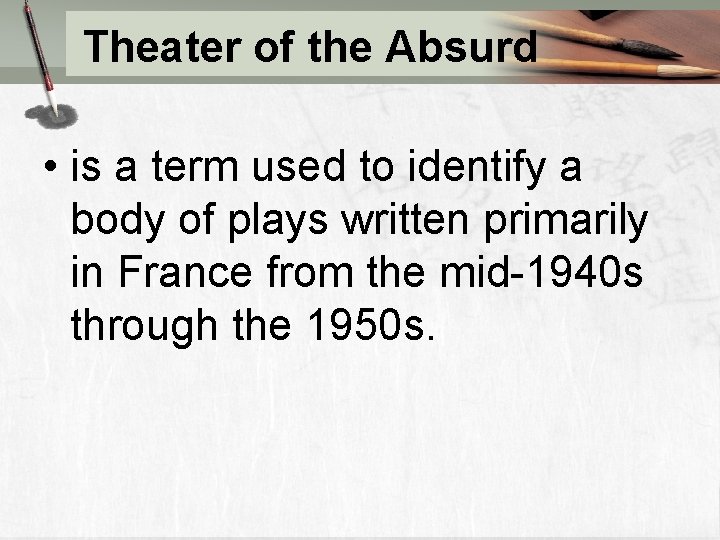 Theater of the Absurd

• is a term used to identify a body of plays written primarily in France from the mid-1940s through the 1950s.